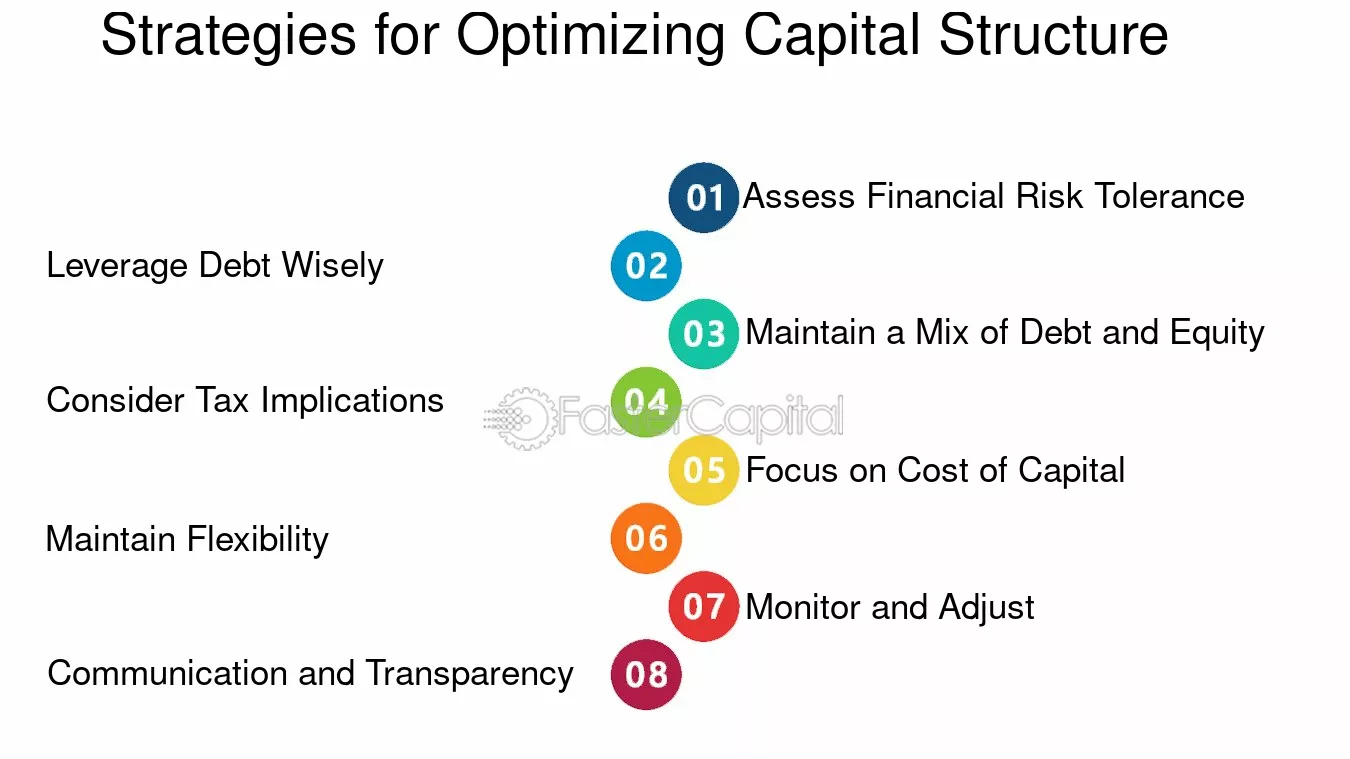 Strategies for Optimizing Capital Structure

01 Assess Financial Risk Tolerance

Leverage Debt Wisely 02

03 Maintain a Mix of Debt and Equity

Consider Tax Implications 04

FasterCapital

05 Focus on Cost of Capital

Maintain Flexibility 06

07 Monitor and Adjust

Communication and Transparency 08